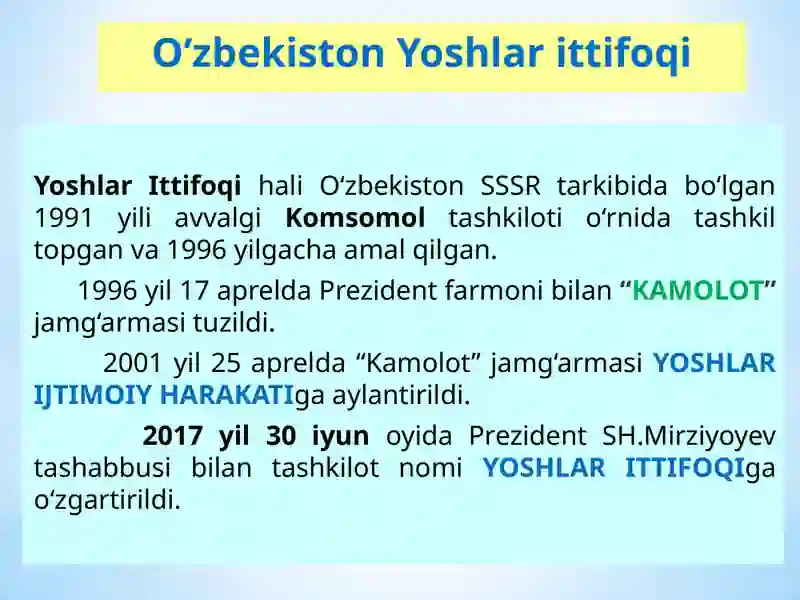 O‘zbekiston Yoshlar ittifoqi

Yoshlar Ittifoqi hali O‘zbekiston SSSR tarkibida bo‘lgan 1991 yili avvalgi Komsomol tashkiloti o‘rnida tashkil topgan va 1996 yilgacha amal qilgan.

1996 yil 17 aprelda Prezident farmoni bilan “KAMOLOT” jamg‘armasi tuzildi.

2001 yil 25 aprelda “Kamolot” jamg‘armasi YOSHLAR IJTIMOIY HARAKATIga aylantirildi.

2017 yil 30 iyun oyida Prezident SH.Mirziyoyev tashabbusi bilan tashkilot nomi YOSHLAR ITTIFOQIga o‘zgartirildi.